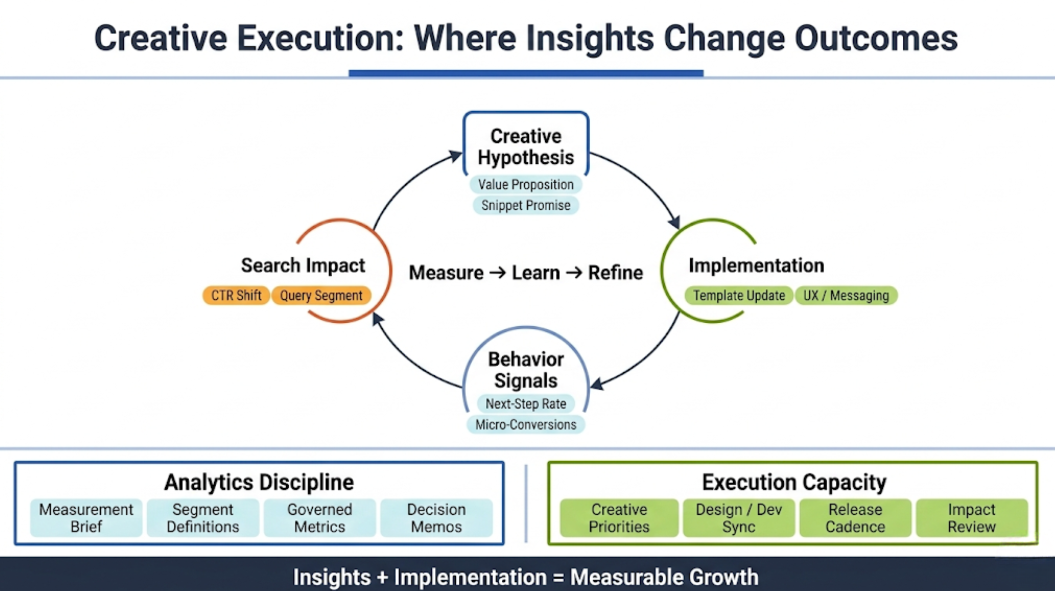 Creative Execution: Where Insights Change Outcomes

Creative Hypothesis
Value Proposition
Snippet Promise

Search Impact
CTR Shift
Query Segment

Measure → Learn → Refine

Implementation
Template Update
UX / Messaging

Behavior Signals
Next-Step Rate
Micro-Conversions

Analytics Discipline
Measurement Brief
Segment Definitions
Governed Metrics
Decision Memos

Execution Capacity
Creative Priorities
Design / Dev Sync
Release Cadence
Impact Review

Insights + Implementation = Measurable Growth